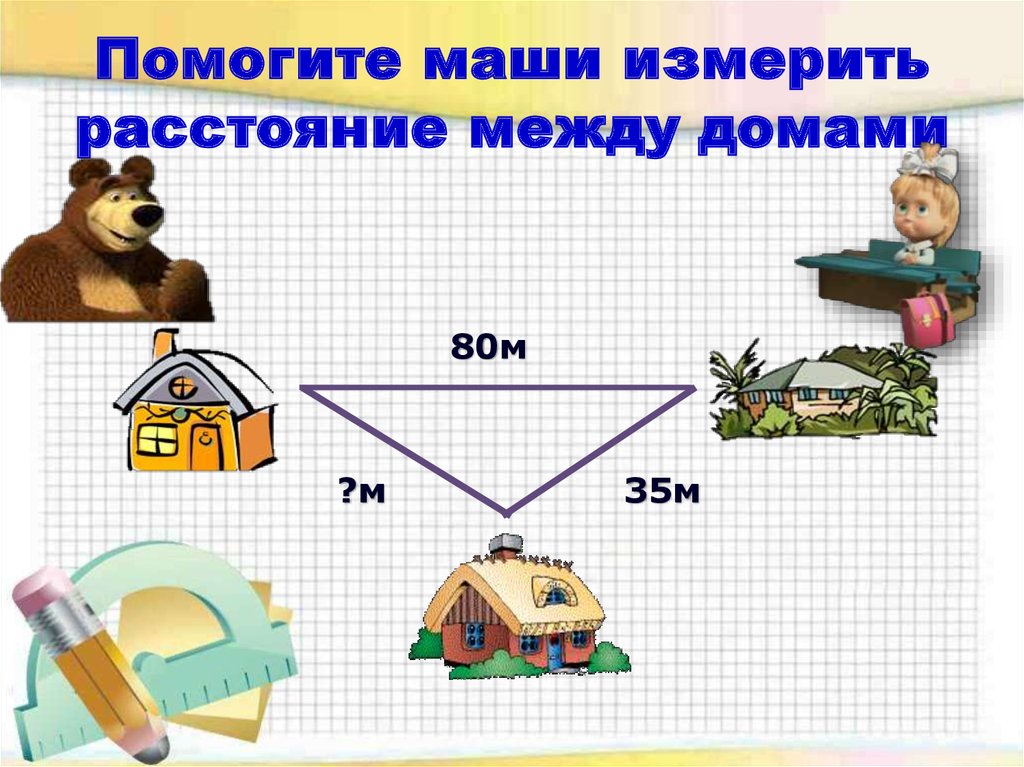 Помогите маши измерить расстояние между домами

80м

?м

35м